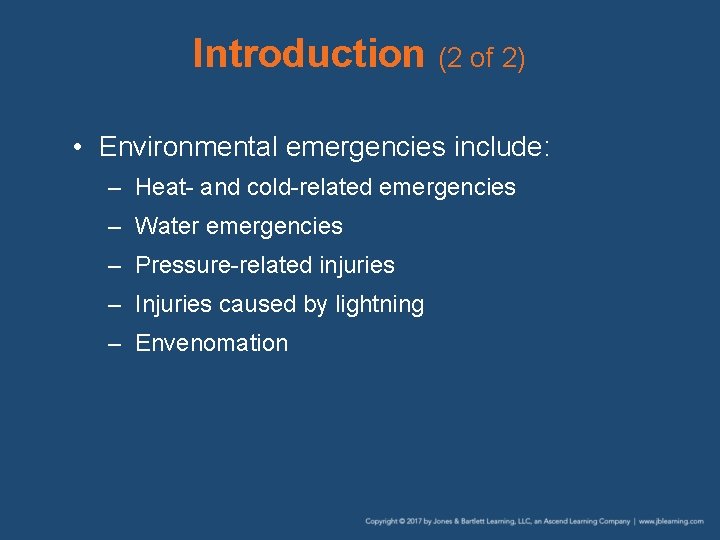 Introduction (2 of 2)

• Environmental emergencies include:
– Heat- and cold-related emergencies
– Water emergencies
– Pressure-related injuries
– Injuries caused by lightning
– Envenomation

Copyright © 2017 by Jones & Bartlett Learning, LLC, an Ascend Learning Company | www.jblearning.com